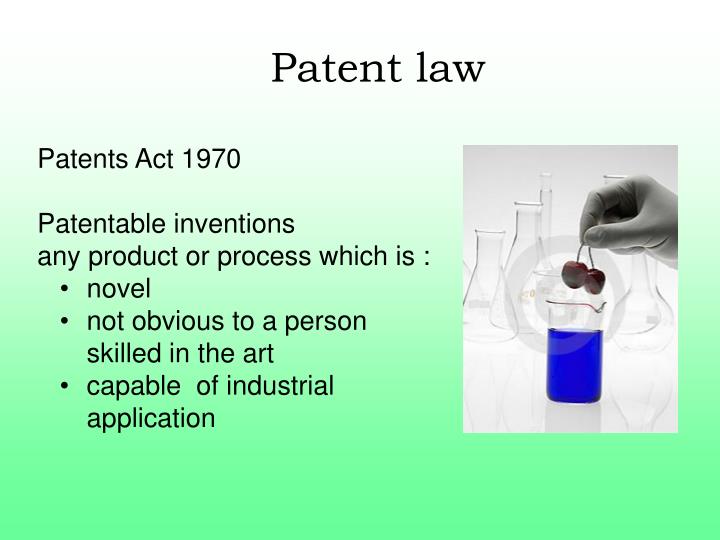 Patent law

Patents Act 1970

Patentable inventions
any product or process which is :
• novel
• not obvious to a person skilled in the art
• capable of industrial application